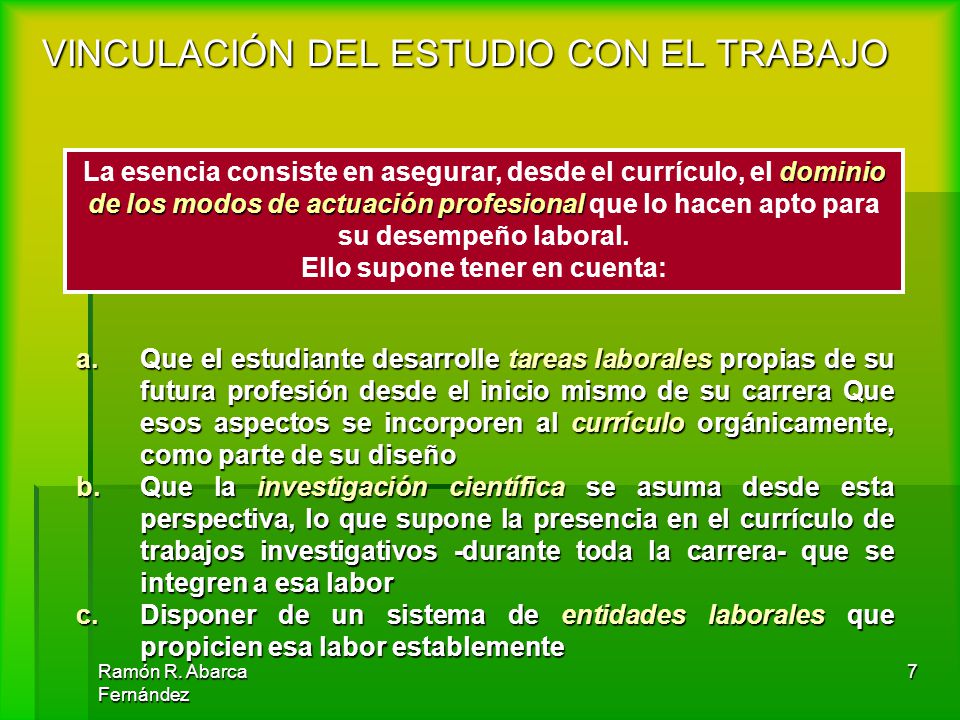 VINCULACIÓN DEL ESTUDIO CON EL TRABAJO

La esencia consiste en asegurar, desde el currículo, el dominio de los modos de actuación profesional que lo hacen apto para su desempeño laboral.
Ello supone tener en cuenta:

a. Que el estudiante desarrolle tareas laborales propias de su futura profesión desde el inicio mismo de su carrera Que esos aspectos se incorporen al currículo orgánicamente, como parte de su diseño
b. Que la investigación científica se asuma desde esta perspectiva, lo que supone la presencia en el currículo de trabajos investigativos -durante toda la carrera- que se integren a esa labor
c. Disponer de un sistema de entidades laborales que propicien esa labor establemente

Ramón R. Abarca Fernández

7